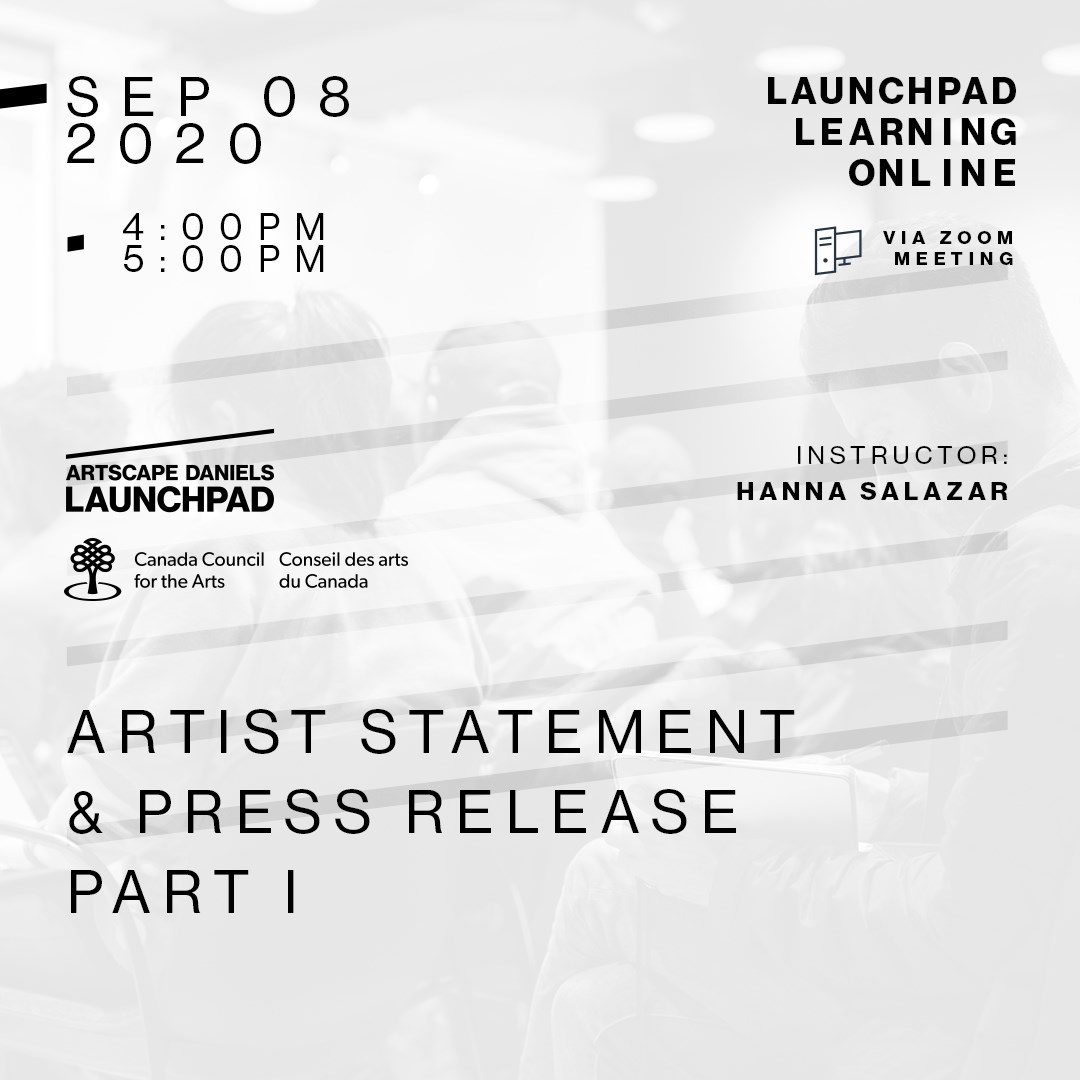 SEP 08
2020

4:00PM
5:00PM

LAUNCHPAD
LEARNING
ONLINE

VIA ZOOM
MEETING

ARTSCAPE DANIELS
LAUNCHPAD

Canada Council for the Arts
Conseil des arts du Canada

INSTRUCTOR:
HANNA SALAZAR

ARTIST STATEMENT
& PRESS RELEASE
PART I